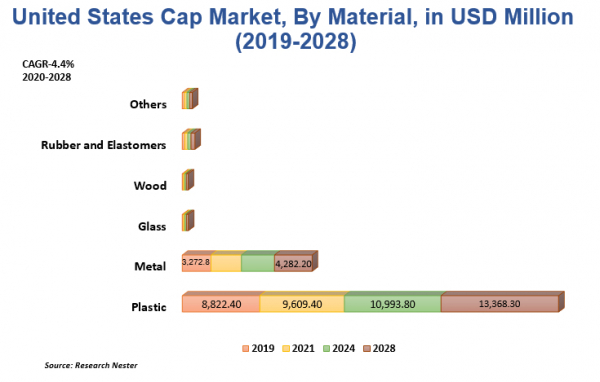 United States Cap Market, By Material, in USD Million (2019-2028)

CAGR-4.4%
2020-2028

Others

Rubber and Elastomers

Wood

Glass

Metal 3,272.8 4,282.20

Plastic 8,822.40 9,609.40 10,993.80 13,368.30

2019 2021 2024 2028

Source: Research Nester